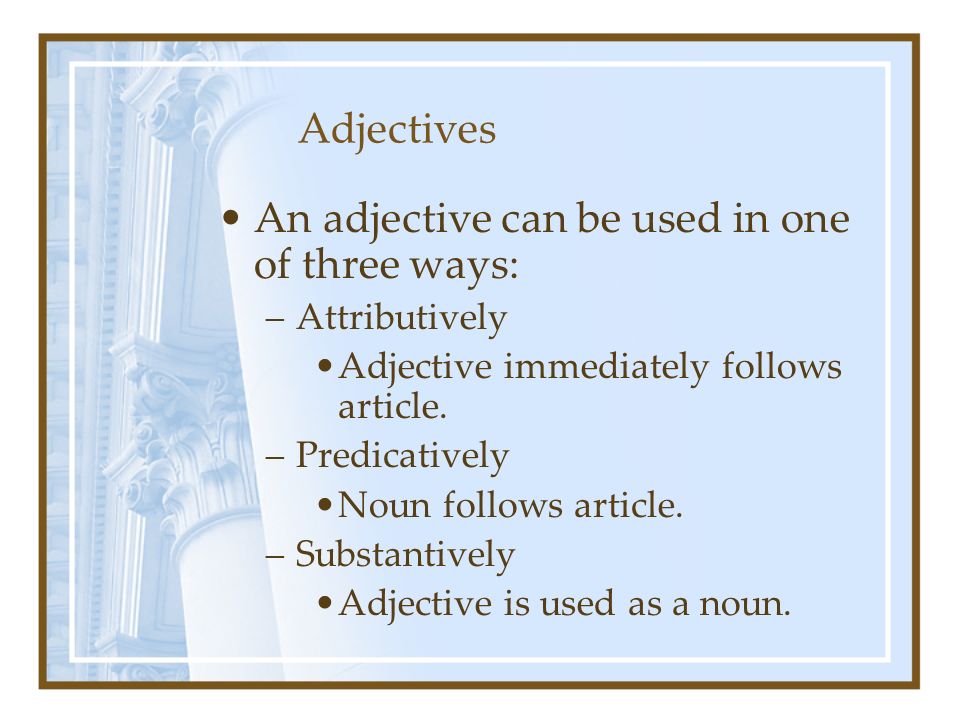 Adjectives

• An adjective can be used in one of three ways:
– Attributively
• Adjective immediately follows article.
– Predicatively
• Noun follows article.
– Substantively
• Adjective is used as a noun.